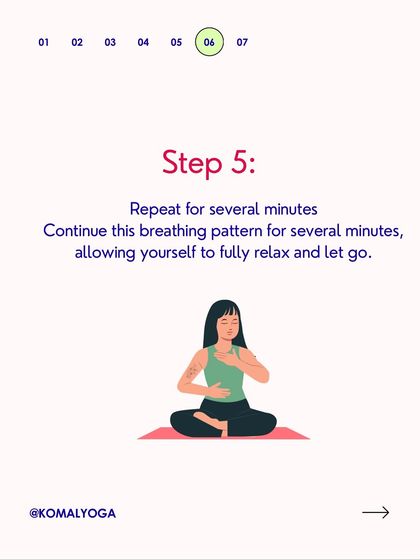 01 02 03 04 05 06 07

Step 5:

Repeat for several minutes
Continue this breathing pattern for several minutes, allowing yourself to fully relax and let go.

@KOMALYOGA